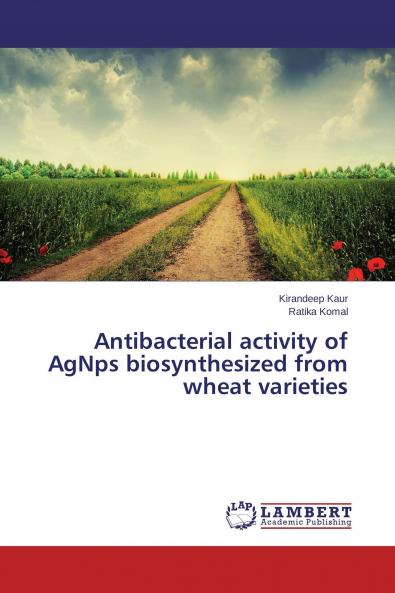 Kirandeep Kaur
Ratika Komal

Antibacterial activity of AgNps biosynthesized from wheat varieties

LAP LAMBERT Academic Publishing